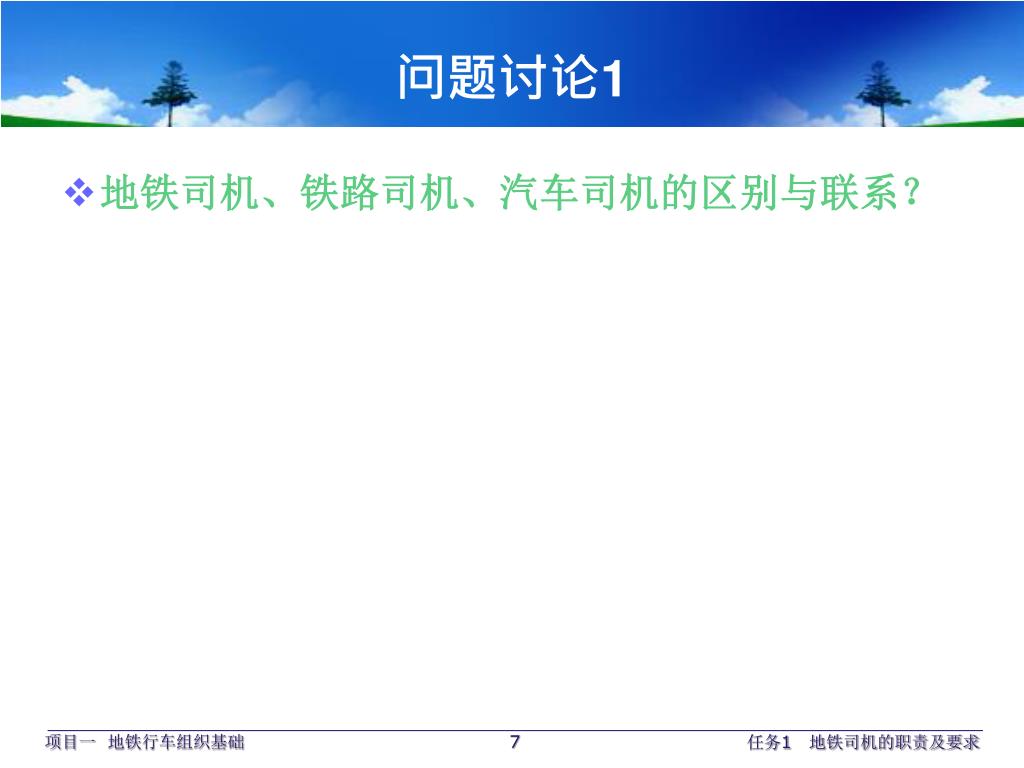 问题讨论1

❖ 地铁司机、铁路司机、汽车司机的区别与联系？

项目一 地铁行车组织基础

7

任务1 地铁司机的职责及要求